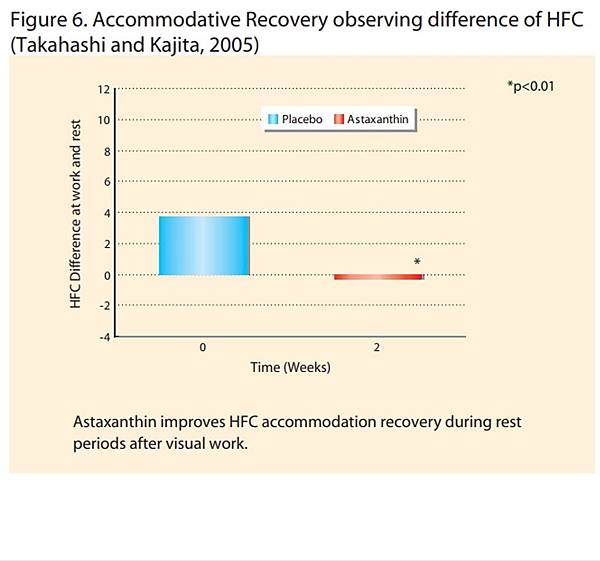 Figure 6. Accommodative Recovery observing difference of HFC (Takahashi and Kajita, 2005)

*p<0.01

Placebo Astaxanthin

HFC Difference at work and rest

12
10
8
6
4
2
0
-2
-4

*

0
2

Time (Weeks)

Astaxanthin improves HFC accommodation recovery during rest periods after visual work.